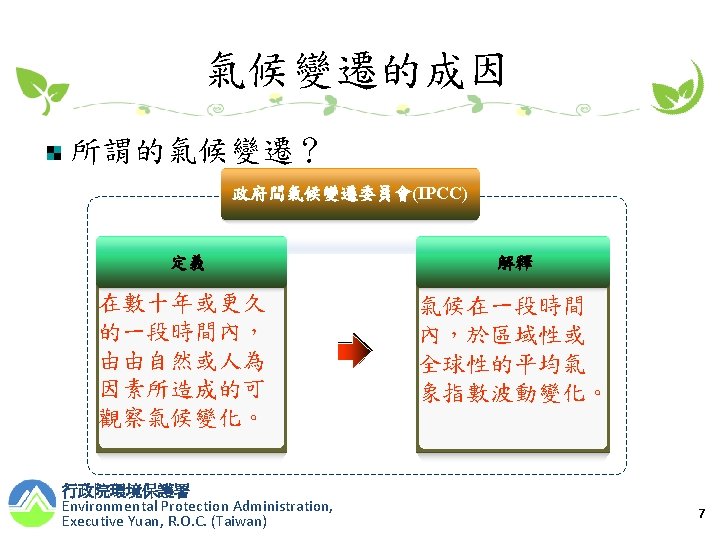 氣候變遷的成因

所謂的氣候變遷？

政府間氣候變遷委員會(IPCC)

定義

在數十年或更久的一段時間內，由由自然或人為因素所造成的可觀察氣候變化。

解釋

氣候在一段時間內，於區域性或全球性的平均氣象指數波動變化。

行政院環境保護署
Environmental Protection Administration, Executive Yuan, R.O.C. (Taiwan)

7